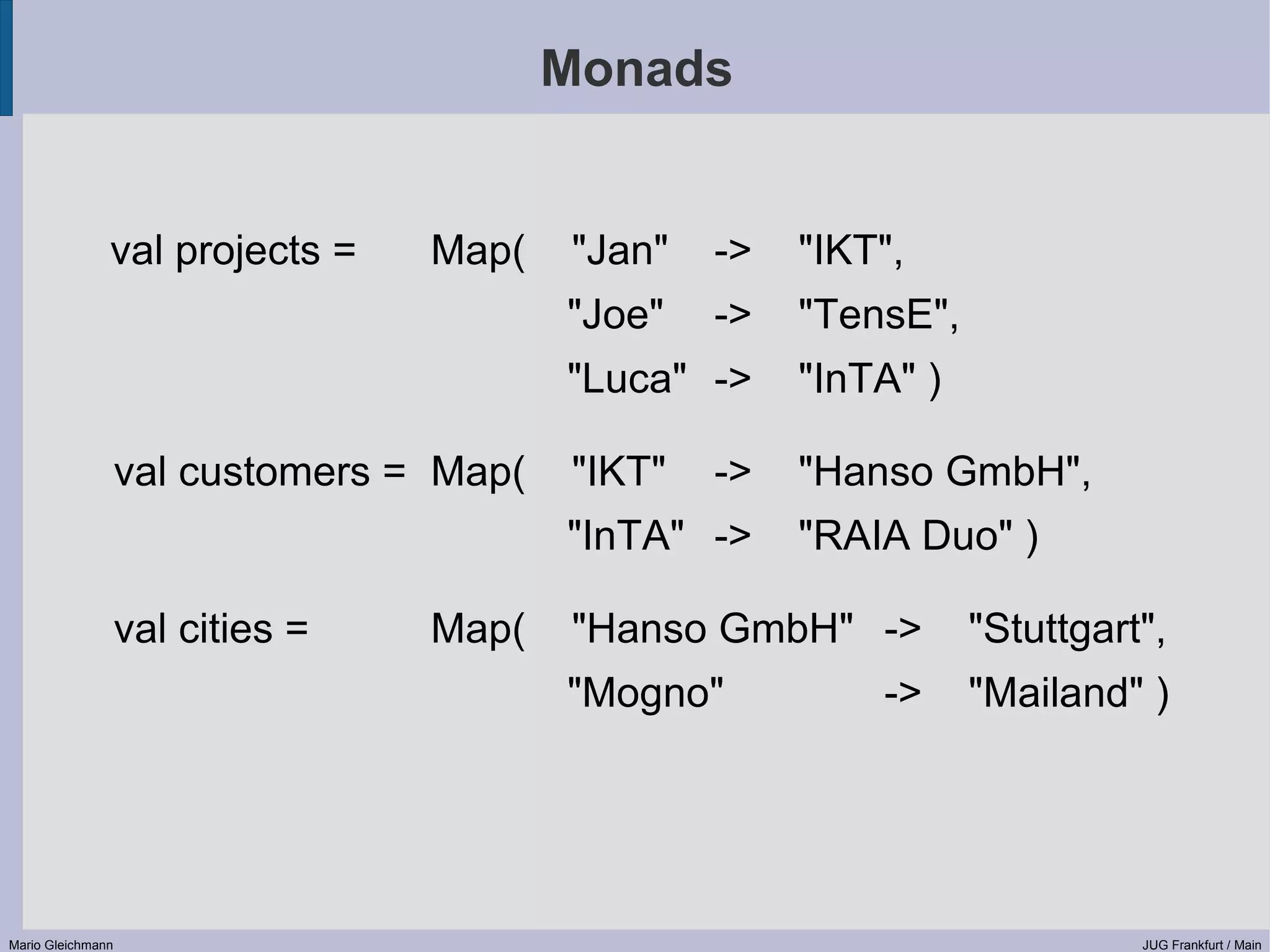 Monads

val projects = Map( "Jan" -> "IKT",
"Joe" -> "TensE",
"Luca" -> "InTA" )

val customers = Map( "IKT" -> "Hanso GmbH",
"InTA" -> "RAIA Duo" )

val cities = Map( "Hanso GmbH" -> "Stuttgart",
"Mogno" -> "Mailand" )

Mario Gleichmann

JUG Frankfurt / Main